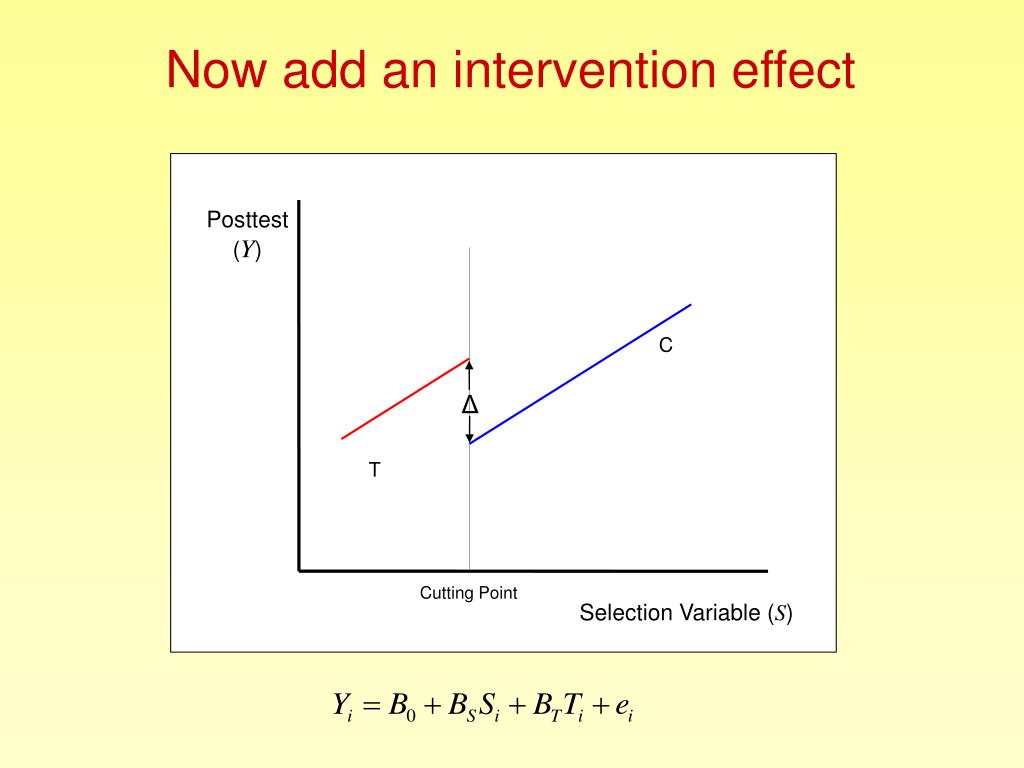 Now add an intervention effect

Posttest
($Y$)

C

$\Delta$

T

Cutting Point

Selection Variable ($S$)

$Y_i = B_0 + B_S S_i + B_T T_i + e_i$